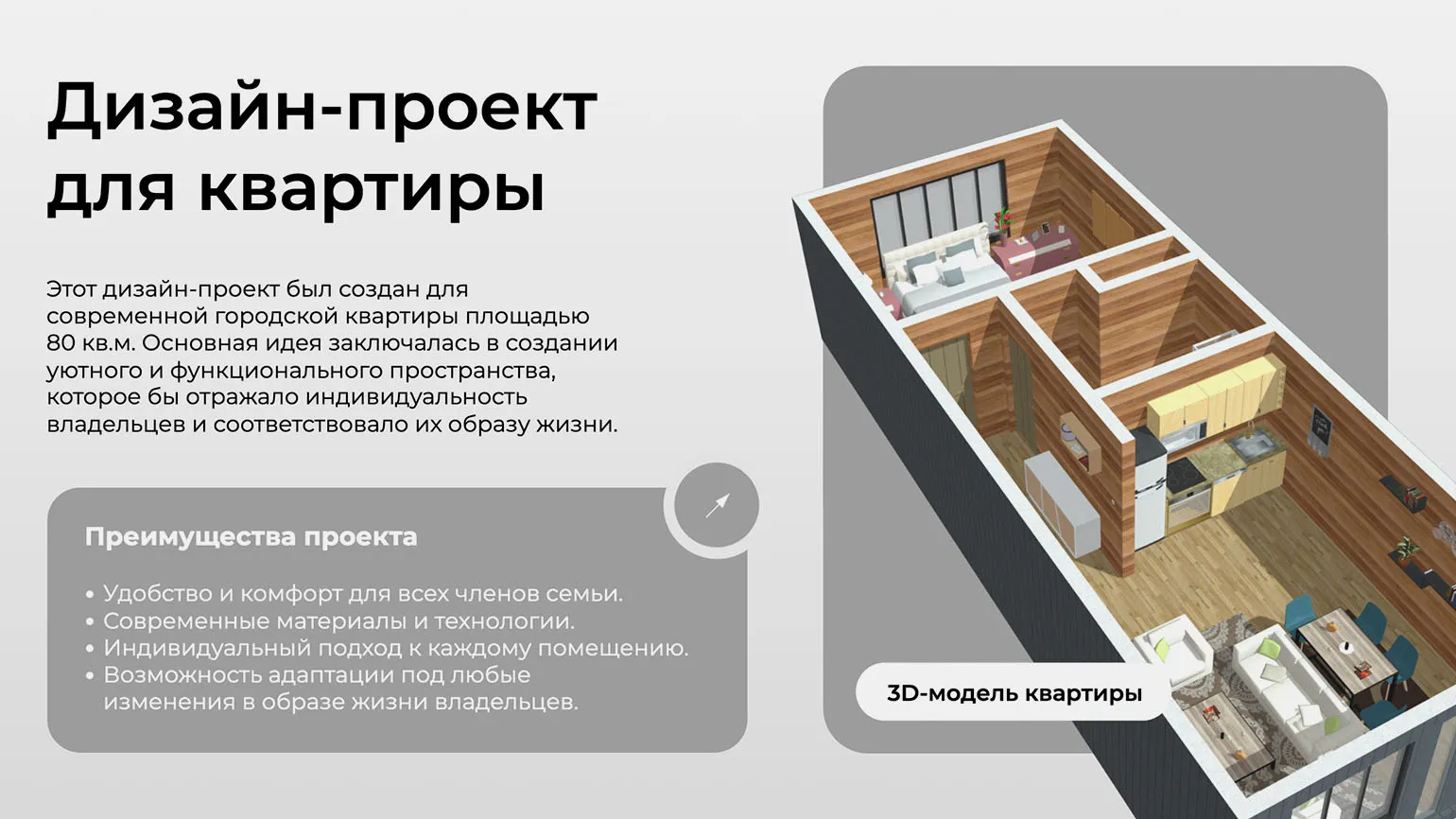 Дизайн-проект для квартиры

Этот дизайн-проект был создан для современной городской квартиры площадью 80 кв.м. Основная идея заключалась в создании уютного и функционального пространства, которое бы отражало индивидуальность владельцев и соответствовало их образу жизни.

Преимущества проекта

• Удобство и комфорт для всех членов семьи.
• Современные материалы и технологии.
• Индивидуальный подход к каждому помещению.
• Возможность адаптации под любые изменения в образе жизни владельцев.

3D-модель квартиры